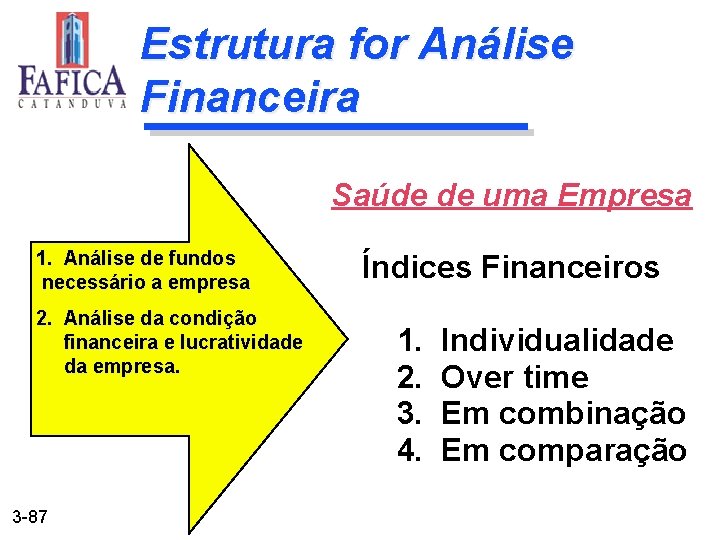 FAFICA
CATANDUVA

Estrutura for Análise Financeira

1. Análise de fundos necessário a empresa
2. Análise da condição financeira e lucratividade da empresa.

Saúde de uma Empresa

Índices Financeiros

1. Individualidade
2. Over time
3. Em combinação
4. Em comparação

3-87